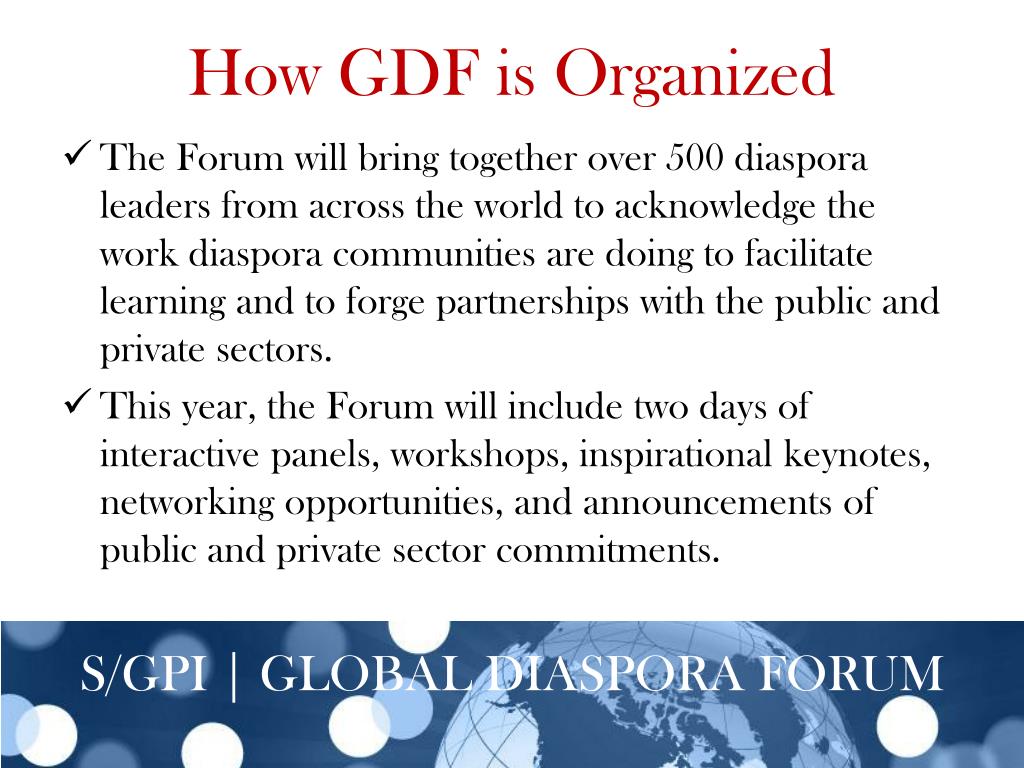 How GDF is Organized

✓ The Forum will bring together over 500 diaspora leaders from across the world to acknowledge the work diaspora communities are doing to facilitate learning and to forge partnerships with the public and private sectors.

✓ This year, the Forum will include two days of interactive panels, workshops, inspirational keynotes, networking opportunities, and announcements of public and private sector commitments.

S/GPI | GLOBAL DIASPORA FORUM